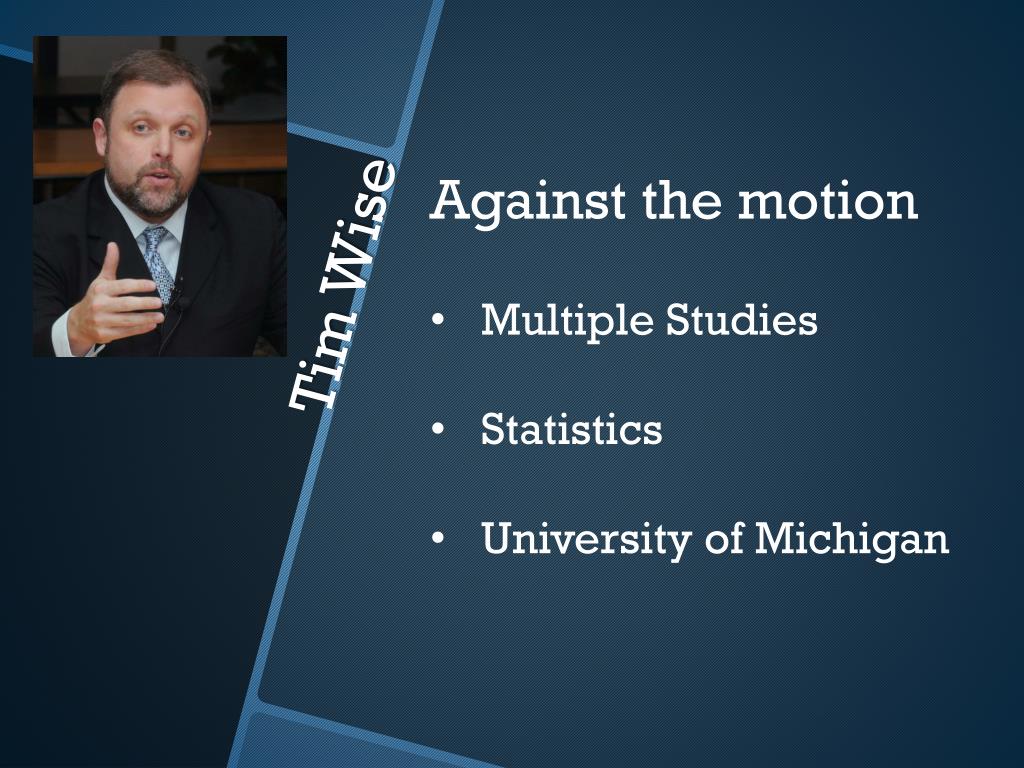 Tim Wise

Against the motion

• Multiple Studies

• Statistics

• University of Michigan